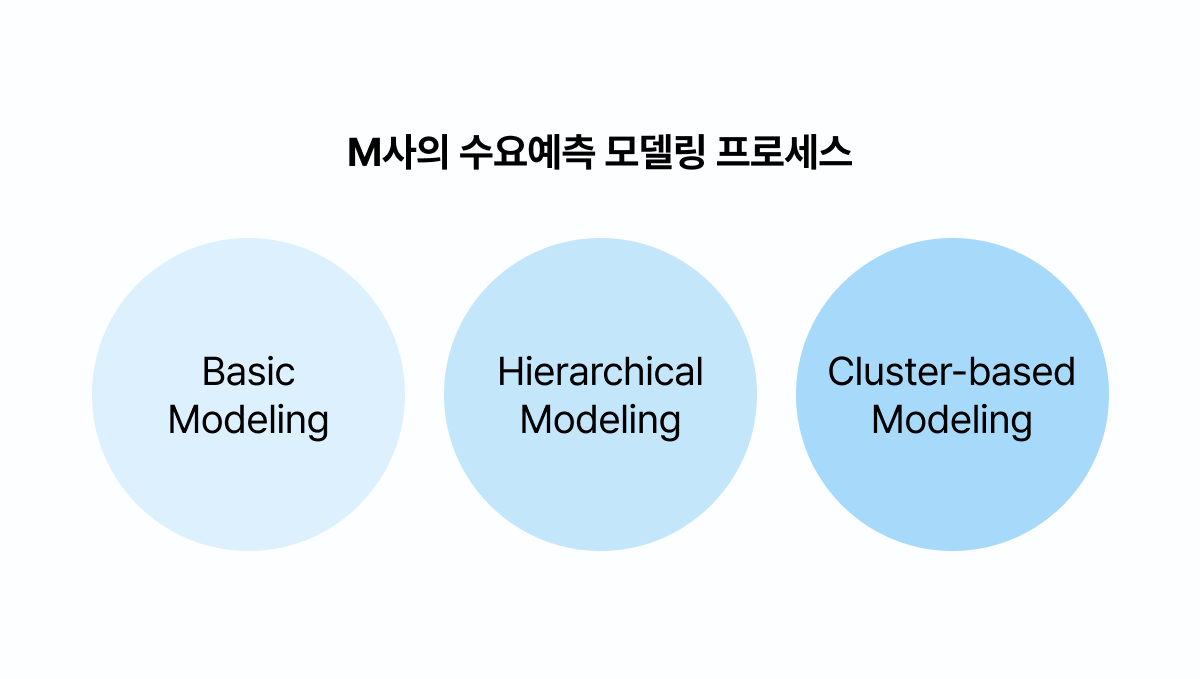 M사의 수요예측 모델링 프로세스

Basic Modeling

Hierarchical Modeling

Cluster-based Modeling